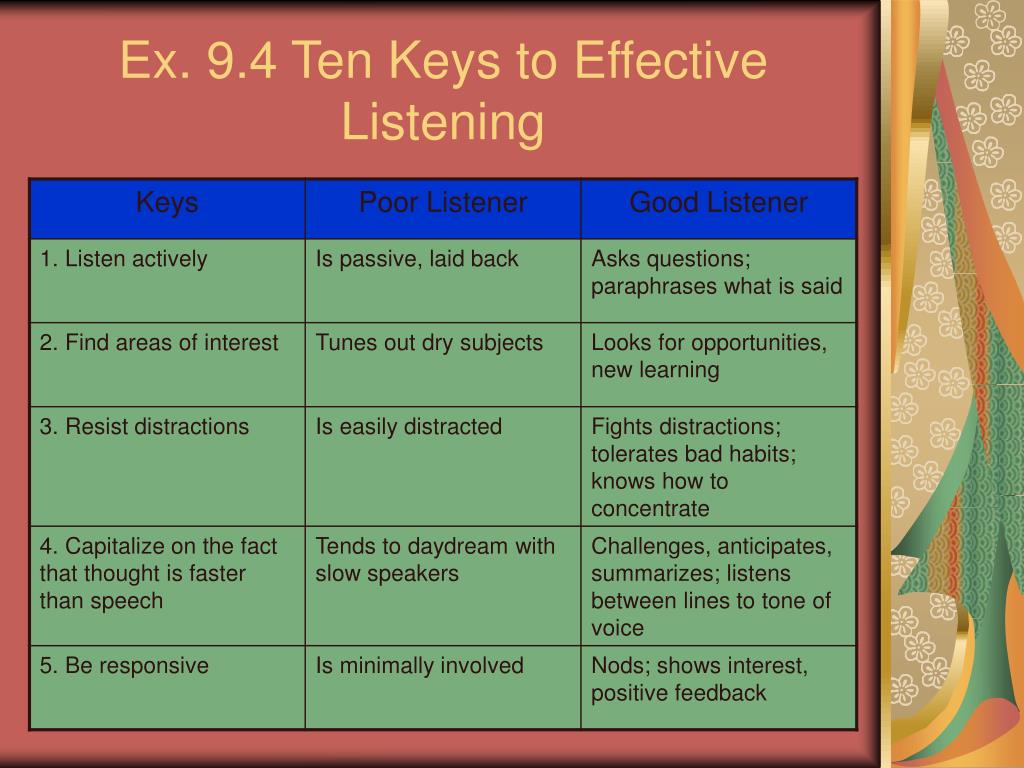 Ex. 9.4 Ten Keys to Effective Listening

| Keys | Poor Listener | Good Listener |
|---|---|---|
| 1. Listen actively | Is passive, laid back | Asks questions; paraphrases what is said |
| 2. Find areas of interest | Tunes out dry subjects | Looks for opportunities, new learning |
| 3. Resist distractions | Is easily distracted | Fights distractions; tolerates bad habits; knows how to concentrate |
| 4. Capitalize on the fact that thought is faster than speech | Tends to daydream with slow speakers | Challenges, anticipates, summarizes; listens between lines to tone of voice |
| 5. Be responsive | Is minimally involved | Nods; shows interest, positive feedback |